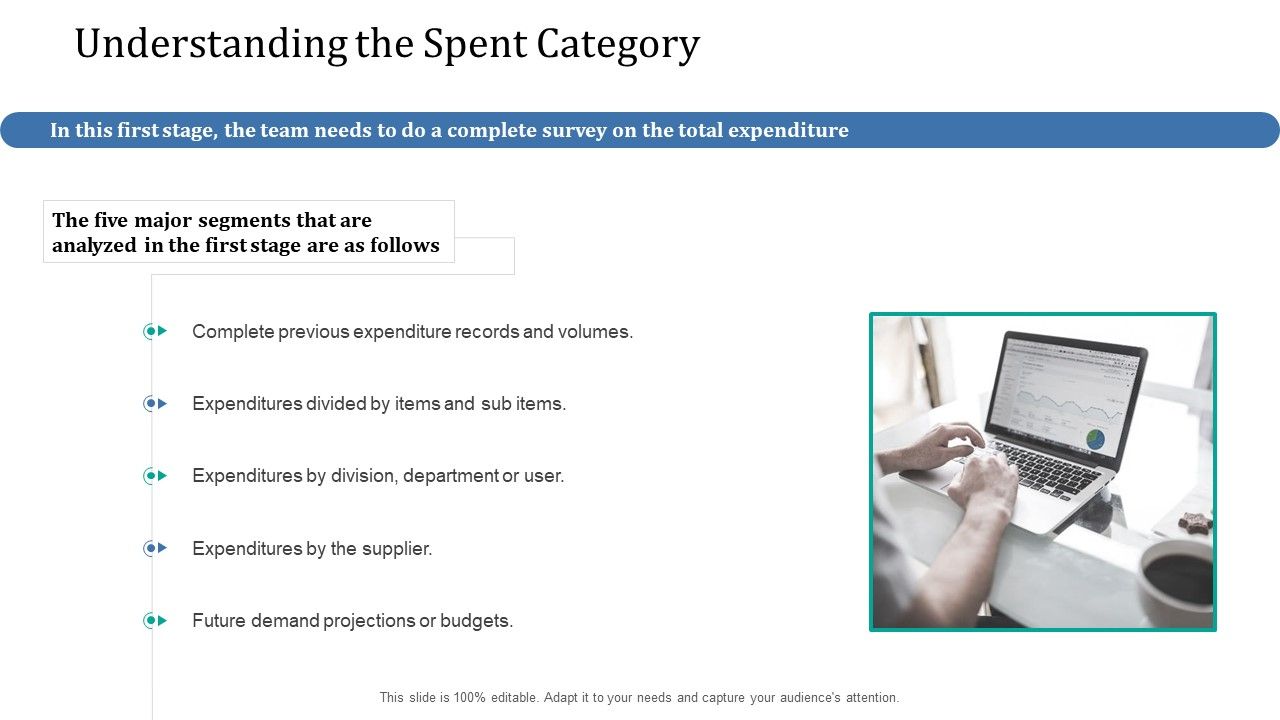 Understanding the Spent Category

In this first stage, the team needs to do a complete survey on the total expenditure

The five major segments that are analyzed in the first stage are as follows

Complete previous expenditure records and volumes.

Expenditures divided by items and sub items.

Expenditures by division, department or user.

Expenditures by the supplier.

Future demand projections or budgets.

This slide is 100% editable. Adapt it to your needs and capture your audience's attention.